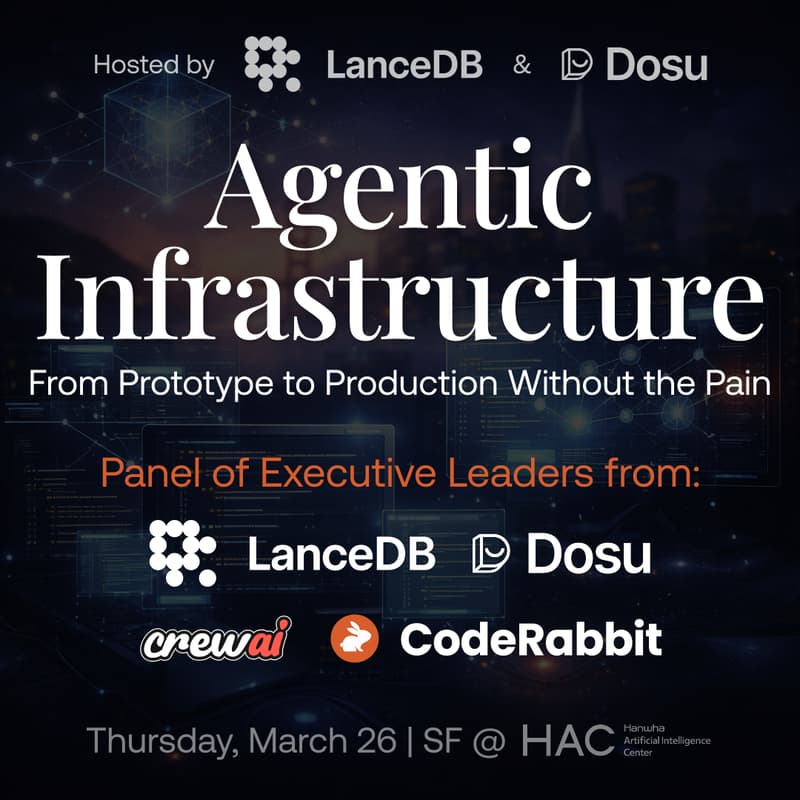 Hosted by LanceDB & Dosu

Agentic Infrastructure

From Prototype to Production Without the Pain

Panel of Executive Leaders from:

LanceDB Dosu

crewai CodeRabbit

Thursday, March 26 | SF @ HAC Hanwha Artificial Intelligence Center